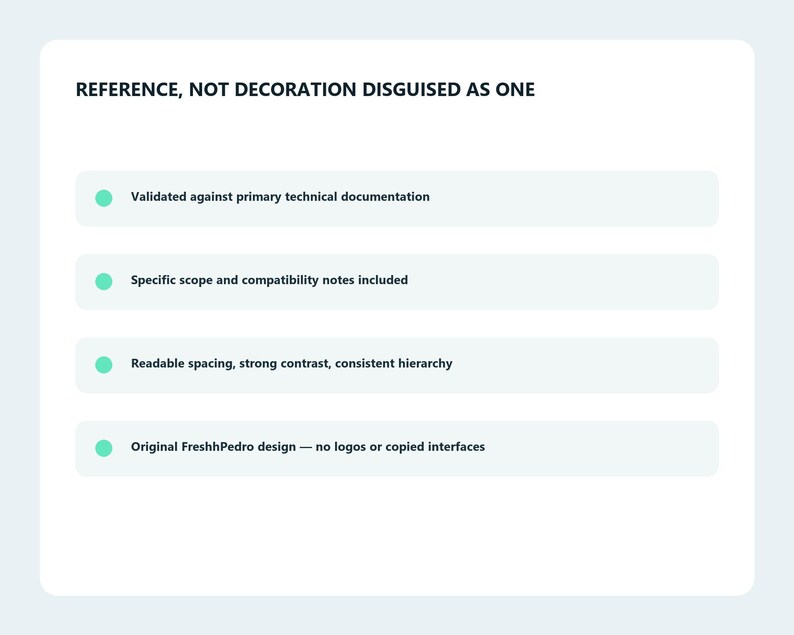 REFERENCE, NOT DECORATION DISGUISED AS ONE

Validated against primary technical documentation

Specific scope and compatibility notes included

Readable spacing, strong contrast, consistent hierarchy

Original FreshhPedro design — no logos or copied interfaces